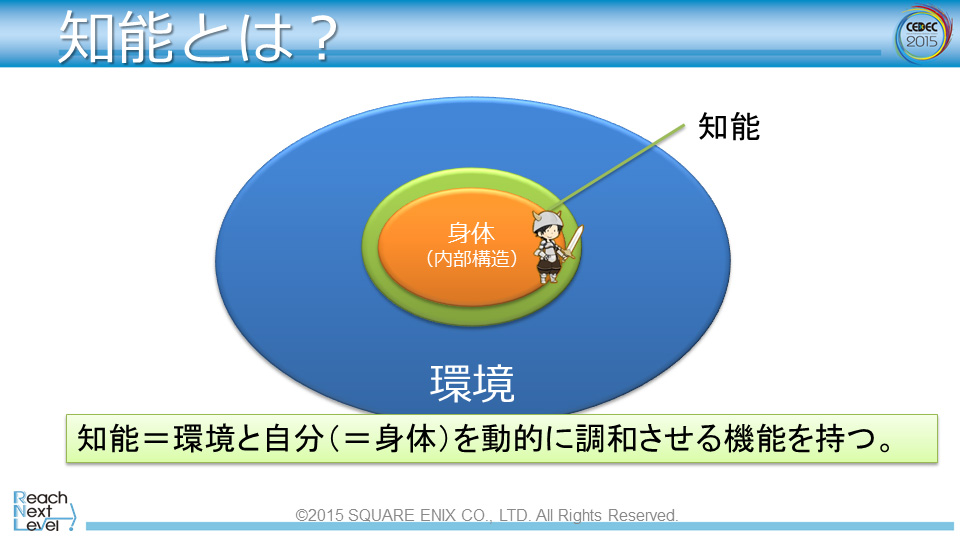 知能とは？

CEDEC 2015

知能

身体
（内部構造）

環境

知能＝環境と自分（＝身体）を動的に調和させる機能を持つ。

Reach
Next
Level

©2015 SQUARE ENIX CO., LTD. All Rights Reserved.